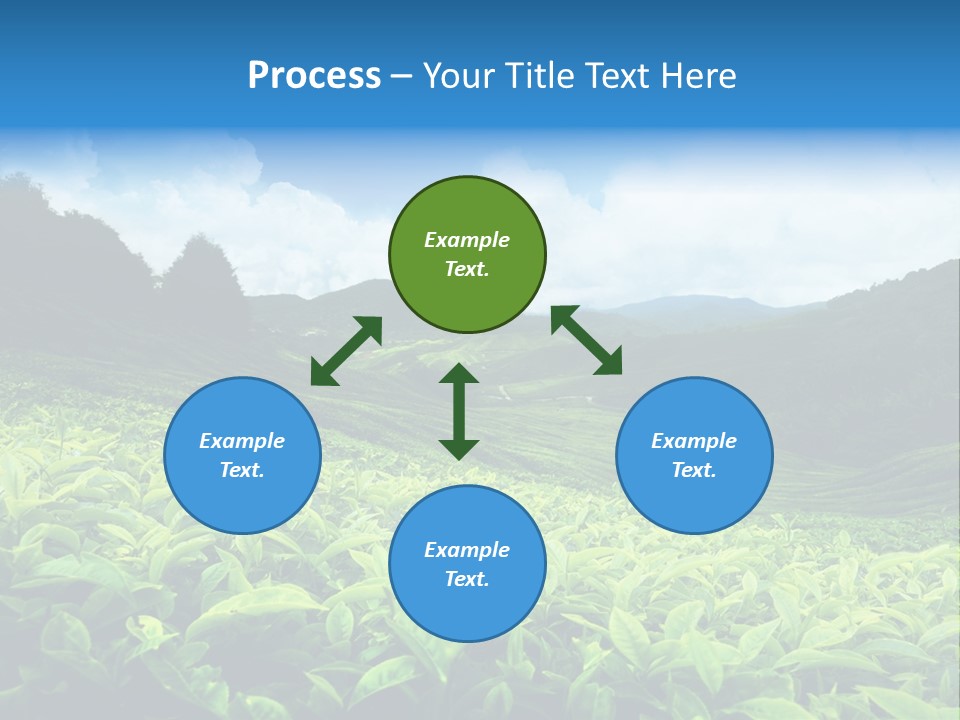 Process – Your Title Text Here

Example Text.

Example Text.

Example Text.

Example Text.